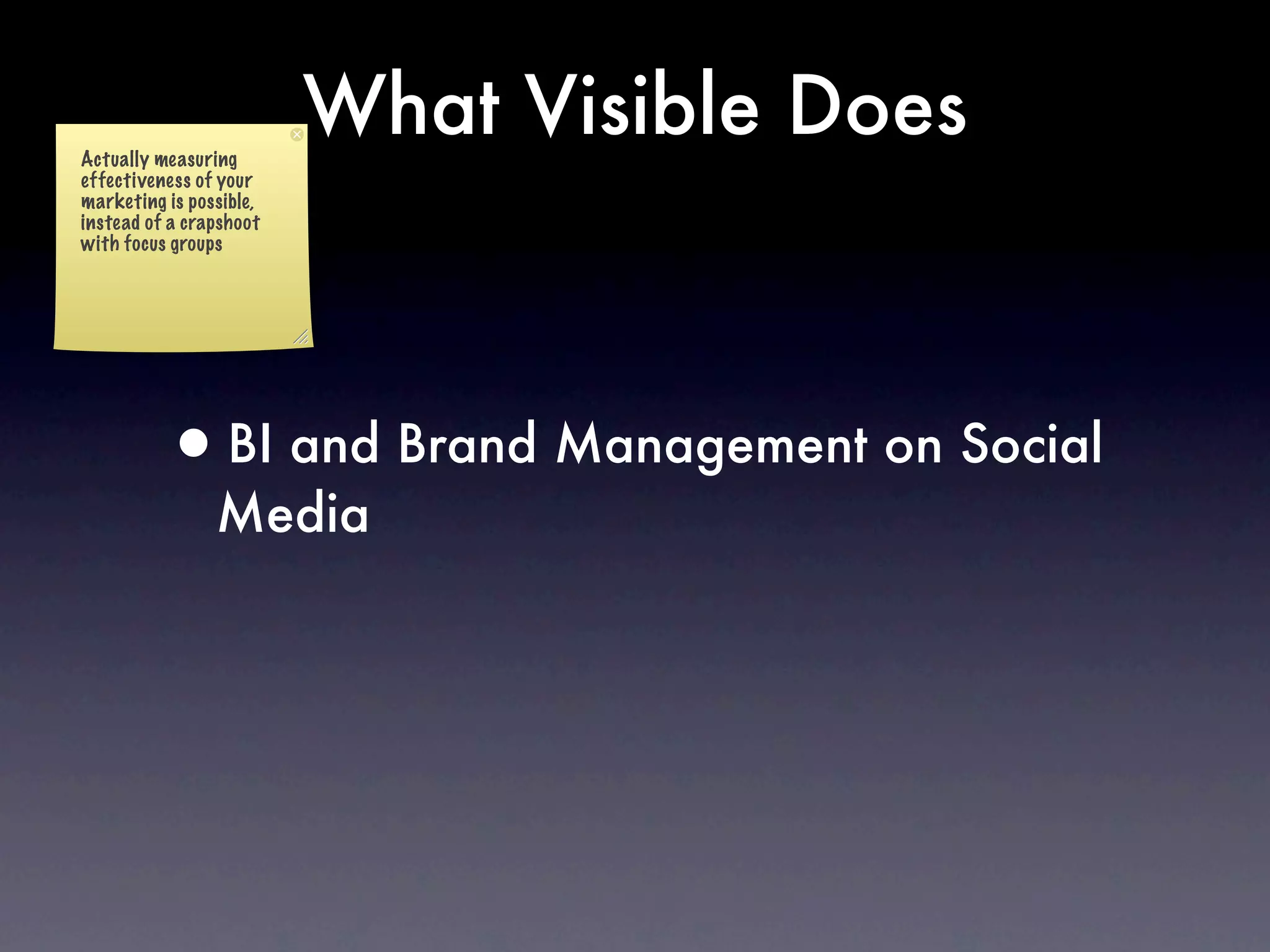 What Visible Does

Actually measuring effectiveness of your marketing is possible, instead of a crapshoot with focus groups

• BI and Brand Management on Social Media